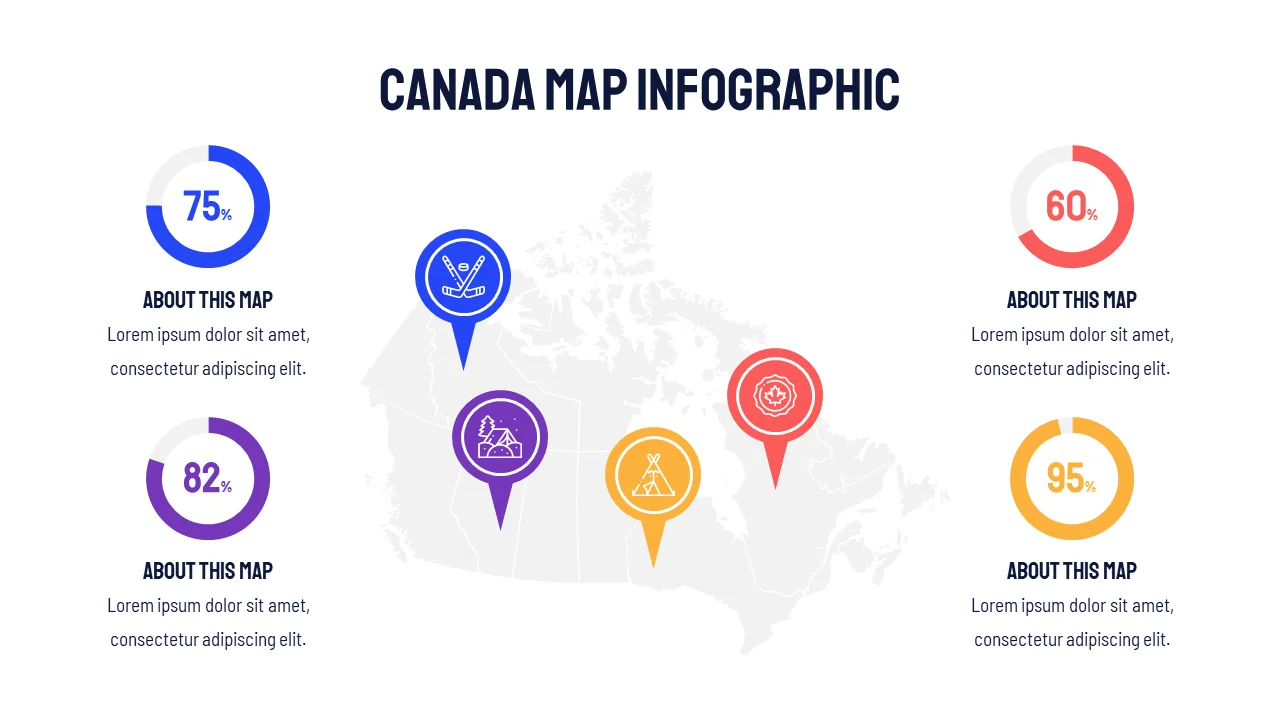 CANADA MAP INFOGRAPHIC

75%

ABOUT THIS MAP

Lorem ipsum dolor sit amet, consectetur adipiscing elit.

82%

ABOUT THIS MAP

Lorem ipsum dolor sit amet, consectetur adipiscing elit.

60%

ABOUT THIS MAP

Lorem ipsum dolor sit amet, consectetur adipiscing elit.

95%

ABOUT THIS MAP

Lorem ipsum dolor sit amet, consectetur adipiscing elit.